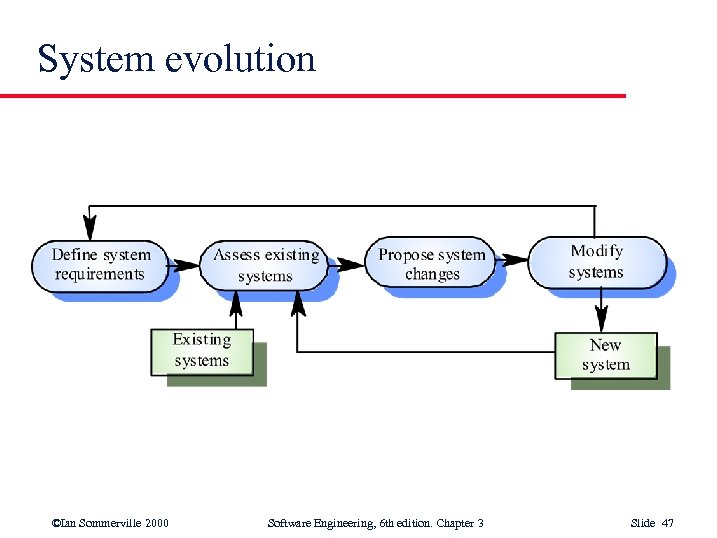 System evolution

Define system requirements

Assess existing systems

Propose system changes

Modify systems

Existing systems

New system

©Ian Sommerville 2000 Software Engineering, 6th edition. Chapter 3 Slide 47